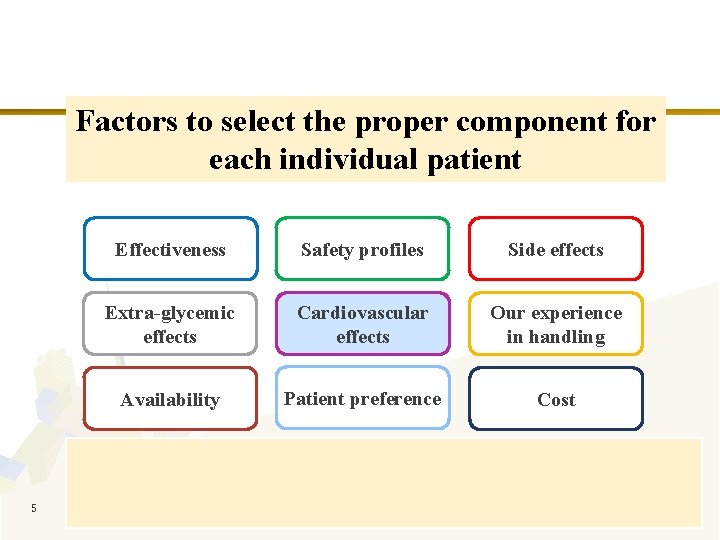 Factors to select the proper component for each individual patient

Effectiveness

Safety profiles

Side effects

Extra-glycemic effects

Cardiovascular effects

Our experience in handling

Availability

Patient preference

Cost

5